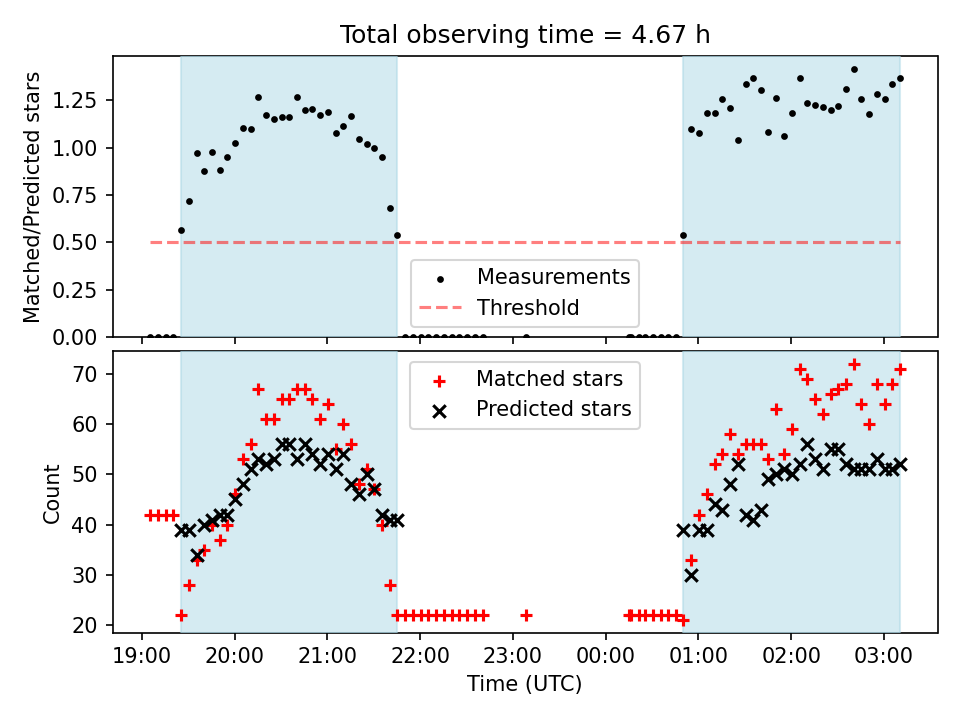 Total observing time = 4.67 h

Matched/Predicted stars

1.25
1.00
0.75
0.50
0.25
0.00

Measurements
Threshold

Count

70
60
50
40
30
20

Matched stars
Predicted stars

19:00
20:00
21:00
22:00
23:00
00:00
01:00
02:00
03:00

Time (UTC)